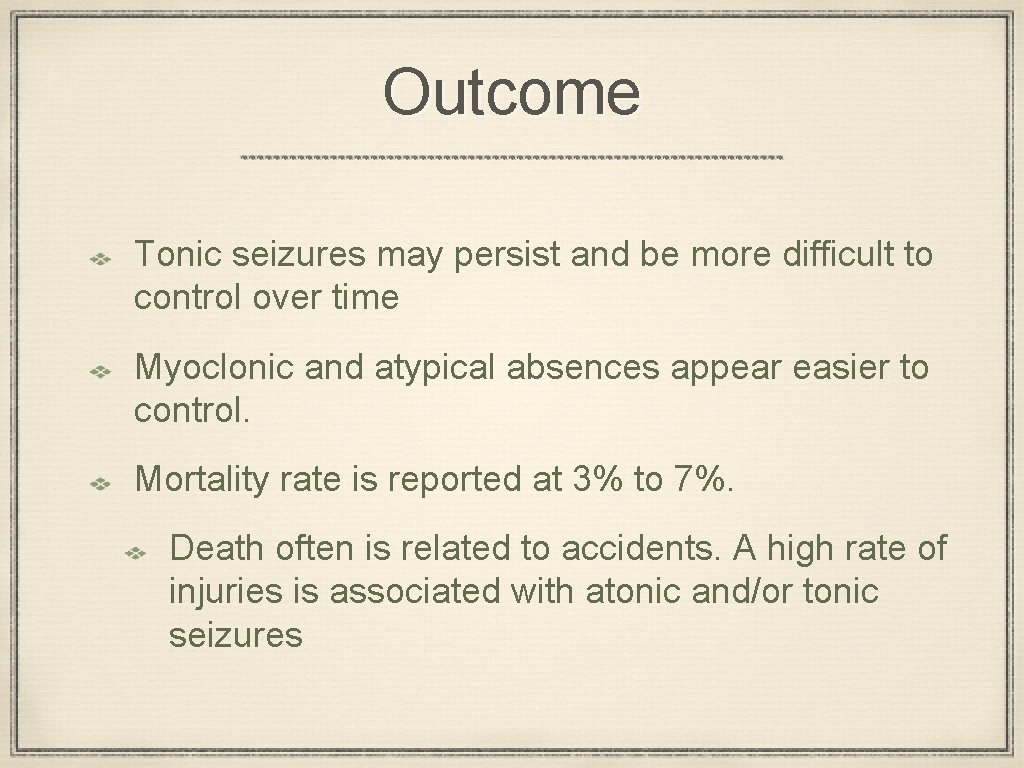 Outcome

Tonic seizures may persist and be more difficult to control over time

Myoclonic and atypical absences appear easier to control.

Mortality rate is reported at 3% to 7%.

Death often is related to accidents. A high rate of injuries is associated with atonic and/or tonic seizures